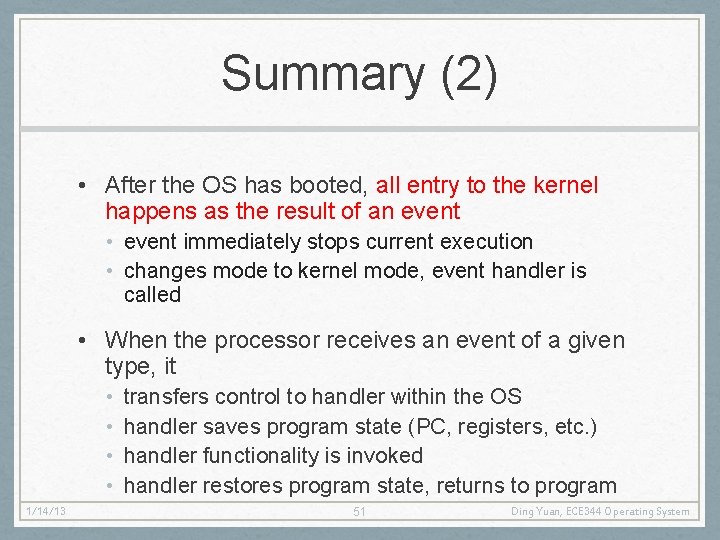 Summary (2)

• After the OS has booted, all entry to the kernel happens as the result of an event
  • event immediately stops current execution
  • changes mode to kernel mode, event handler is called

• When the processor receives an event of a given type, it
  • transfers control to handler within the OS
  • handler saves program state (PC, registers, etc.)
  • handler functionality is invoked
  • handler restores program state, returns to program

1/14/13
51
Ding Yuan, ECE344 Operating System